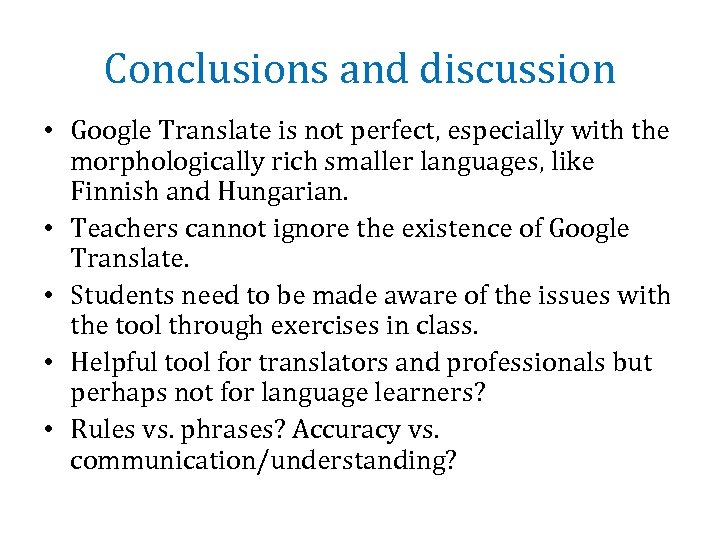 Conclusions and discussion

• Google Translate is not perfect, especially with the morphologically rich smaller languages, like Finnish and Hungarian.
• Teachers cannot ignore the existence of Google Translate.
• Students need to be made aware of the issues with the tool through exercises in class.
• Helpful tool for translators and professionals but perhaps not for language learners?
• Rules vs. phrases? Accuracy vs. communication/understanding?